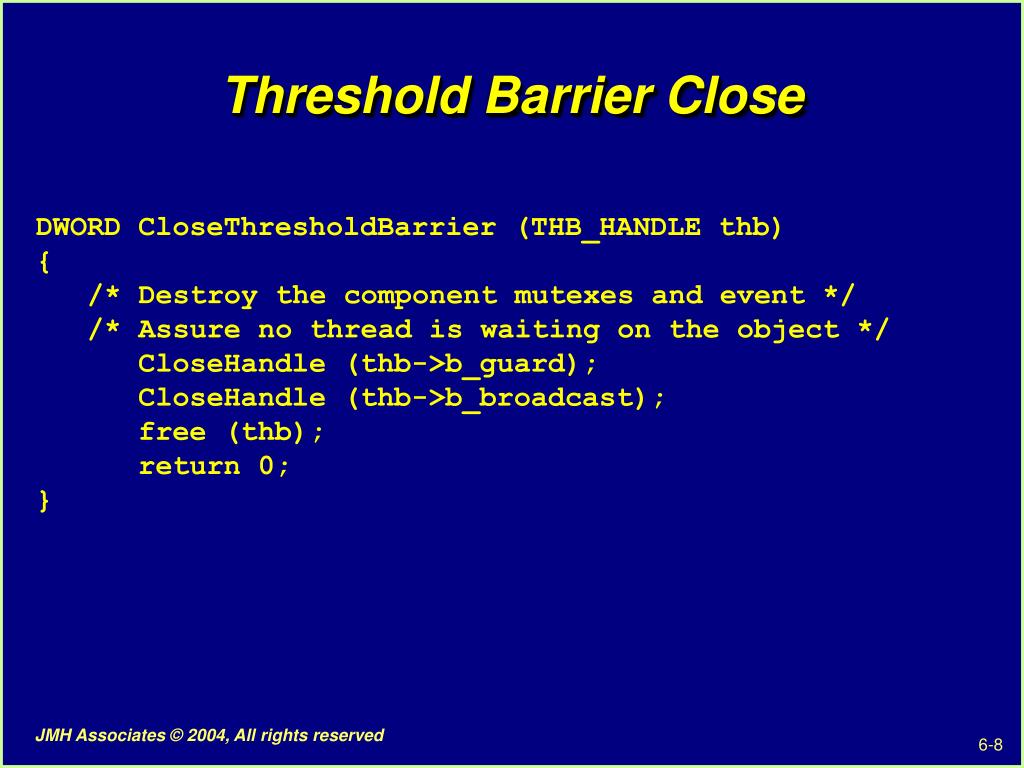 Threshold Barrier Close

DWORD CloseThresholdBarrier (THB_HANDLE thb)
{
/* Destroy the component mutexes and event */
/* Assure no thread is waiting on the object */
CloseHandle (thb->b_guard);
CloseHandle (thb->b_broadcast);
free (thb);
return 0;
}

JMH Associates © 2004, All rights reserved

6-8